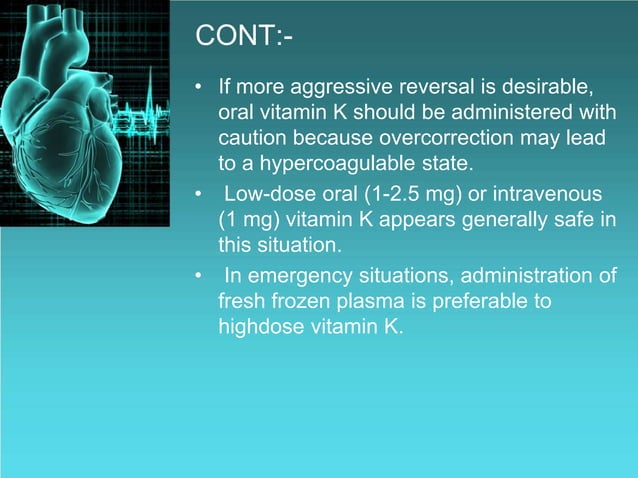 CONT:-

• If more aggressive reversal is desirable, oral vitamin K should be administered with caution because overcorrection may lead to a hypercoagulable state.

• Low-dose oral (1-2.5 mg) or intravenous (1 mg) vitamin K appears generally safe in this situation.

• In emergency situations, administration of fresh frozen plasma is preferable to highdose vitamin K.